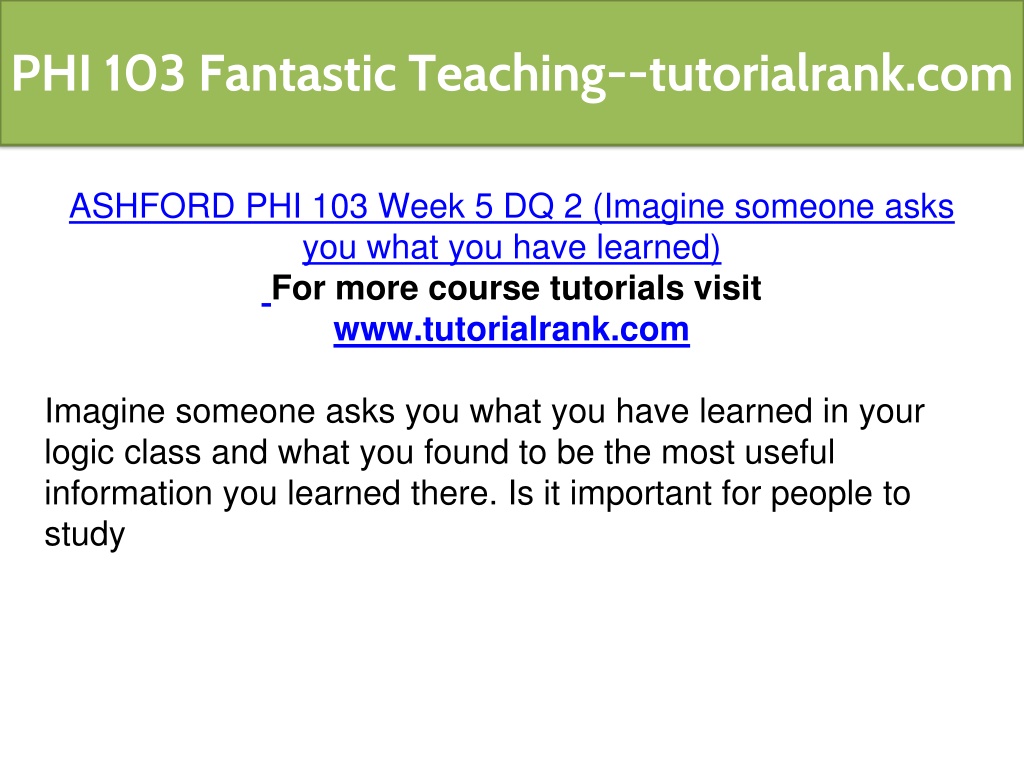 PHI 103 Fantastic Teaching--tutorialrank.com

ASHFORD PHI 103 Week 5 DQ 2 (Imagine someone asks you what you have learned)
For more course tutorials visit
www.tutorialrank.com

Imagine someone asks you what you have learned in your logic class and what you found to be the most useful information you learned there. Is it important for people to study